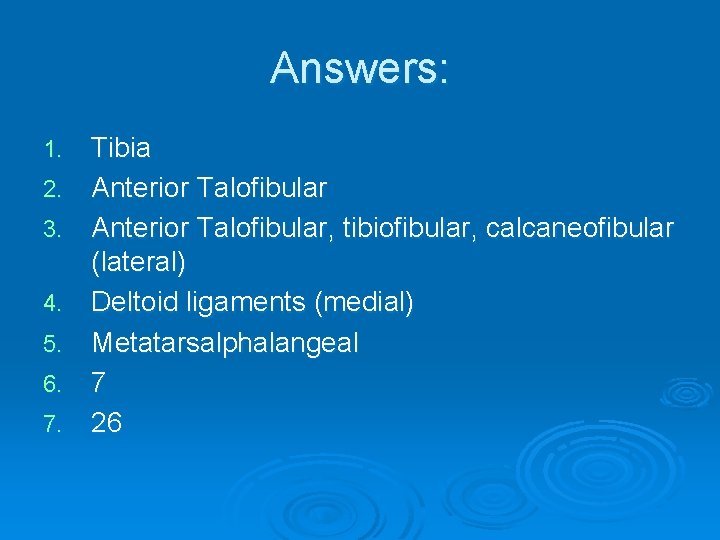 Answers:

1. Tibia
2. Anterior Talofibular
3. Anterior Talofibular, tibiofibular, calcaneofibular (lateral)
4. Deltoid ligaments (medial)
5. Metatarsalphalangeal
6. 7
7. 26